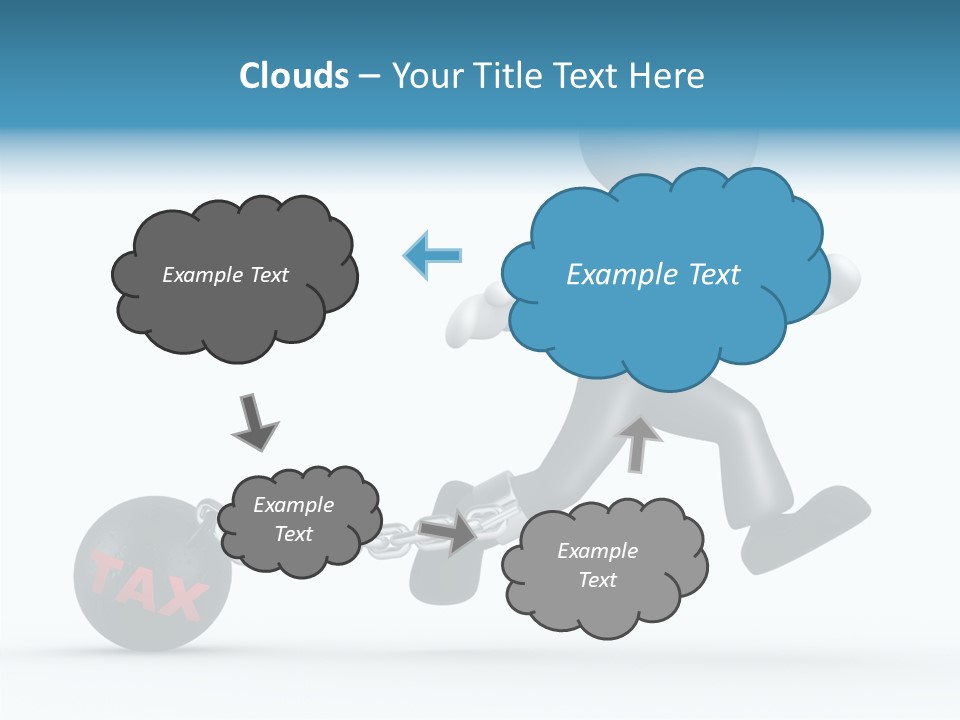 Clouds – Your Title Text Here

Example Text

Example Text

Example Text

Example Text

TAX